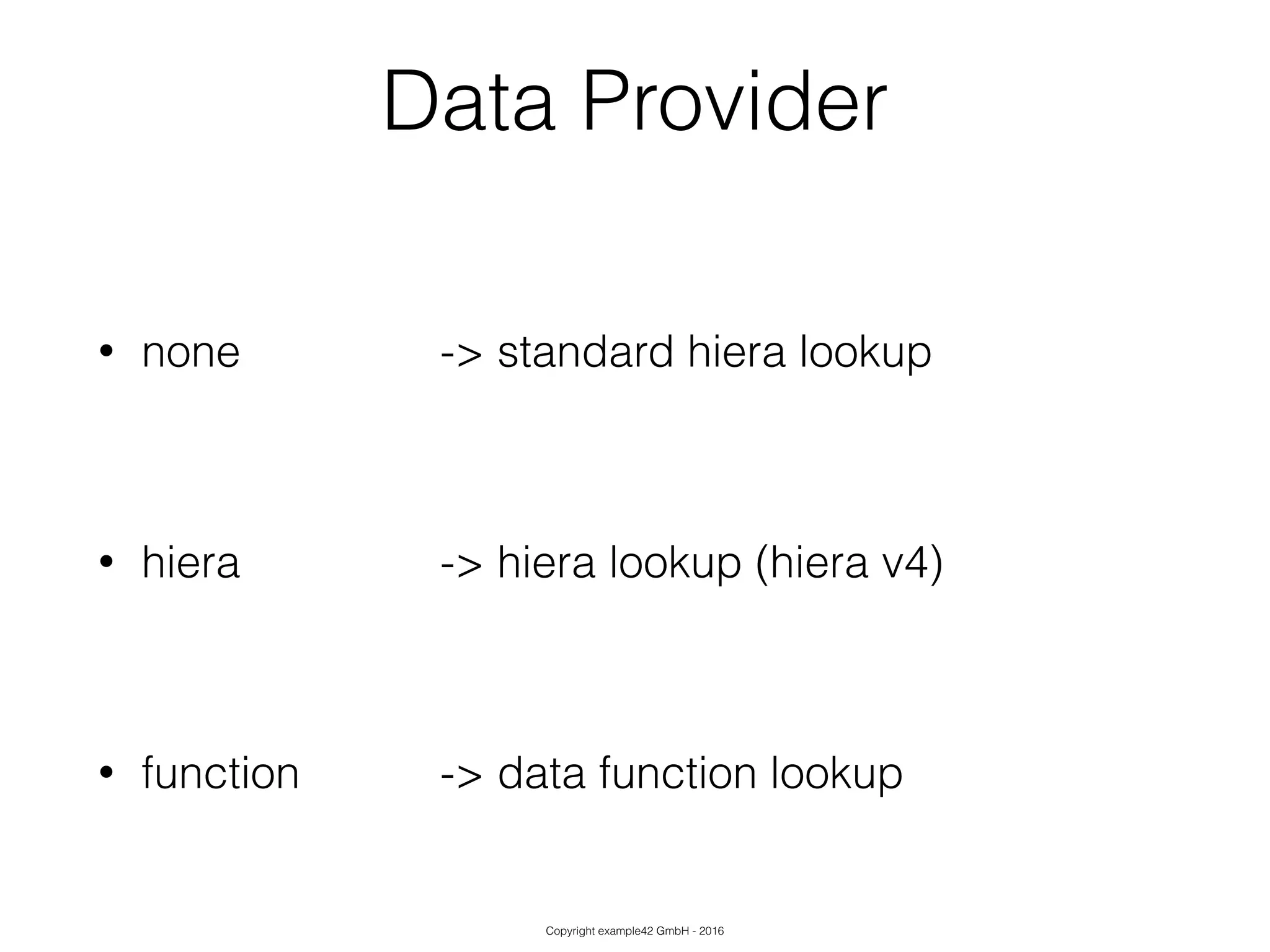 Data Provider

• none -> standard hiera lookup

• hiera -> hiera lookup (hiera v4)

• function -> data function lookup

Copyright example42 GmbH - 2016